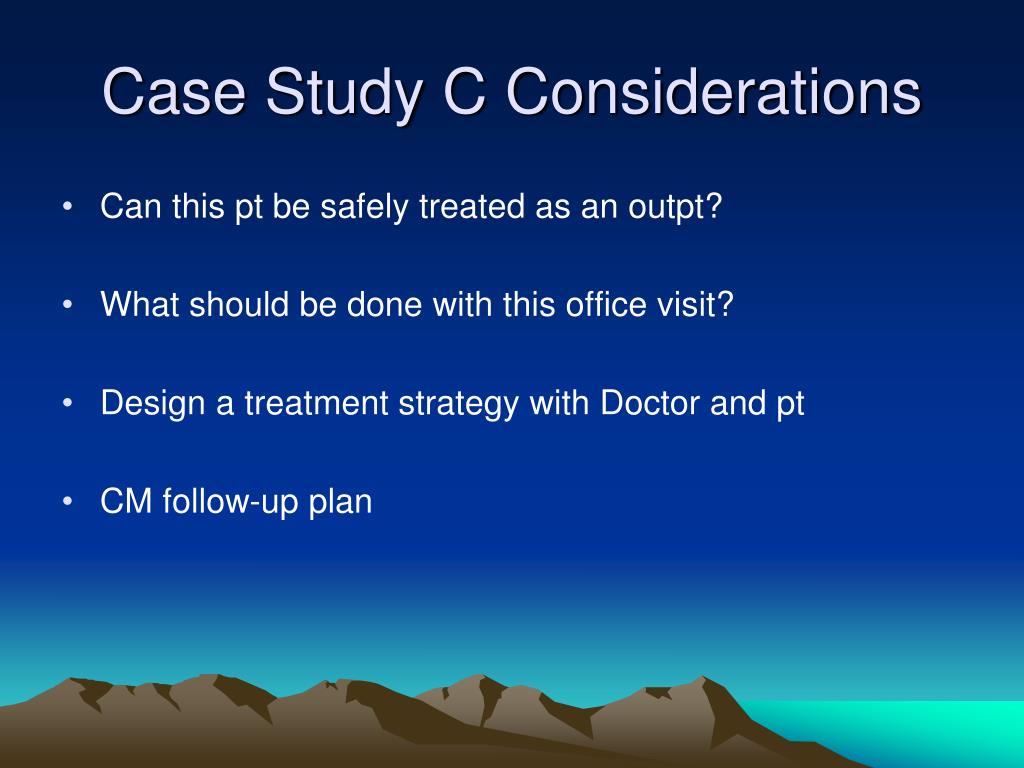 Case Study C Considerations

• Can this pt be safely treated as an outpt?

• What should be done with this office visit?

• Design a treatment strategy with Doctor and pt

• CM follow-up plan